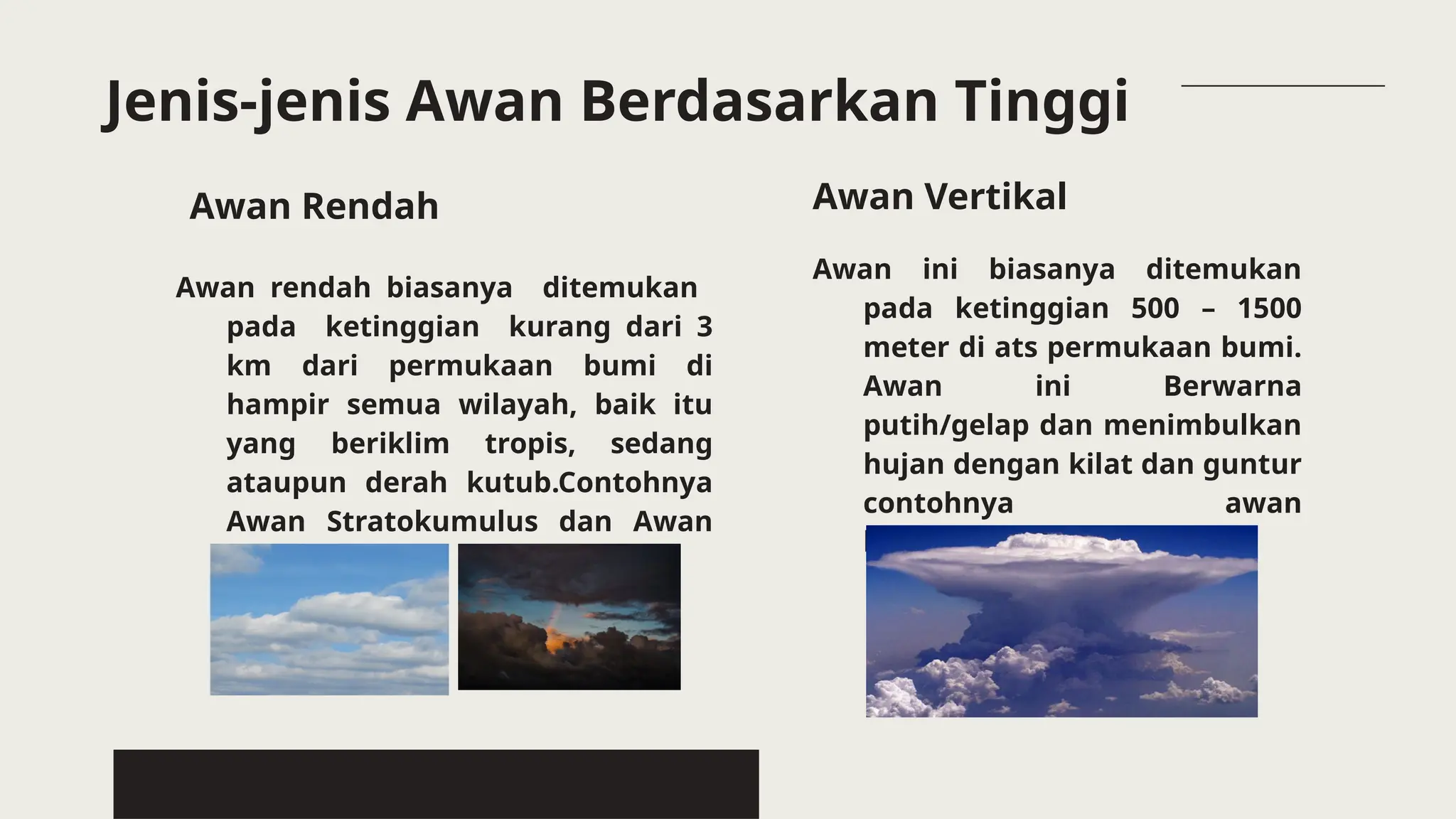 Jenis-jenis Awan Berdasarkan Tinggi

Awan Rendah

Awan rendah biasanya ditemukan pada ketinggian kurang dari 3 km dari permukaan bumi di hampir semua wilayah, baik itu yang beriklim tropis, sedang ataupun derah kutub.Contohnya Awan Stratokumulus dan Awan

Awan Vertikal

Awan ini biasanya ditemukan pada ketinggian 500 – 1500 meter di ats permukaan bumi. Awan ini Berwarna putih/gelap dan menimbulkan hujan dengan kilat dan guntur contohnya awan